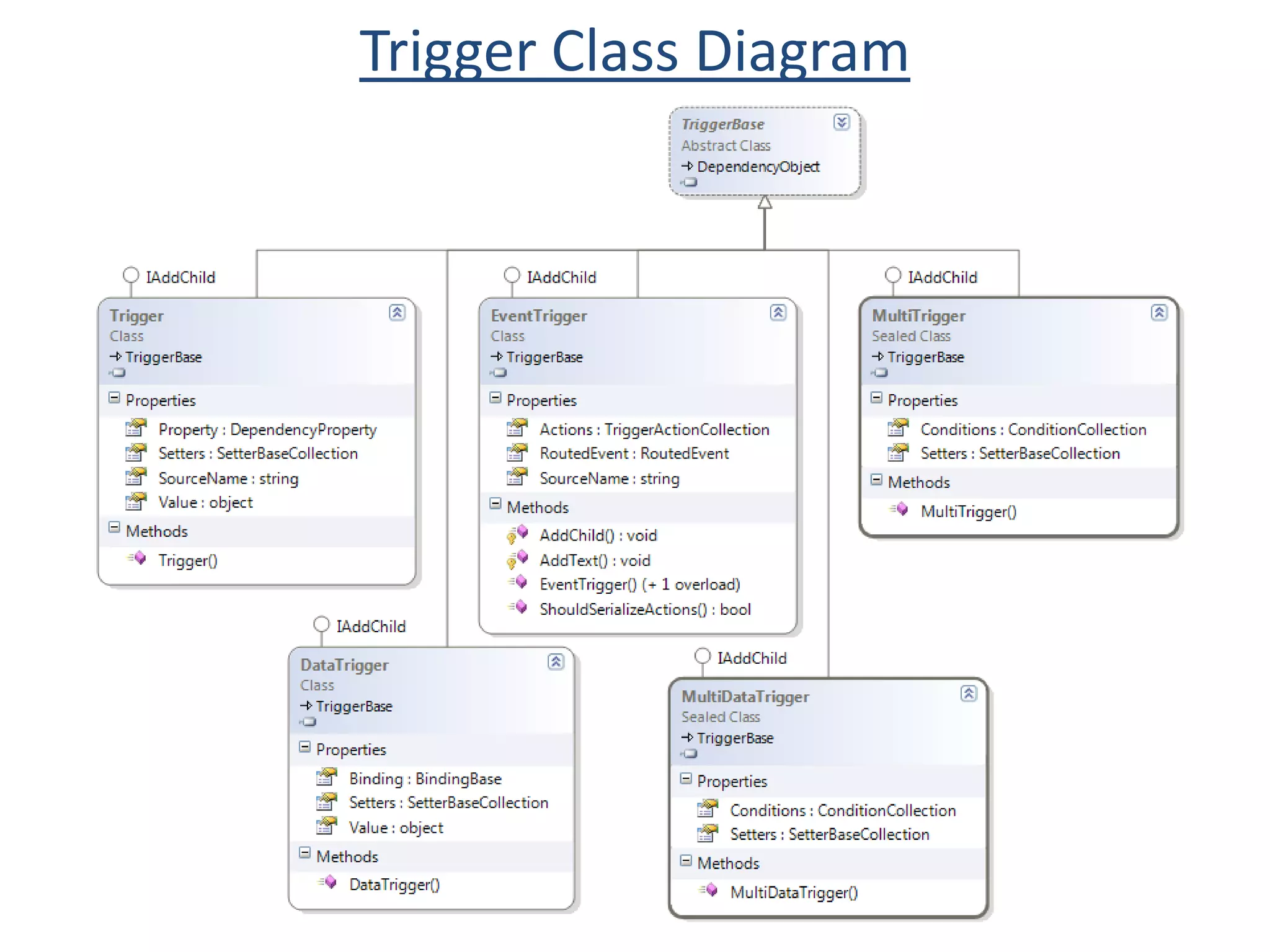 Trigger Class Diagram

TriggerBase
Abstract Class
DependencyObject

IAddChild

Trigger
Class
TriggerBase

Properties
Property : DependencyProperty
Setters : SetterBaseCollection
SourceName : string
Value : object

Methods
Trigger()

IAddChild

EventTrigger
Class
TriggerBase

Properties
Actions : TriggerActionCollection
RoutedEvent : RoutedEvent
SourceName : string

Methods
AddChild() : void
AddText() : void
EventTrigger() (+ 1 overload)
ShouldSerializeActions() : bool

IAddChild

MultiTrigger
Sealed Class
TriggerBase

Properties
Conditions : ConditionCollection
Setters : SetterBaseCollection

Methods
MultiTrigger()

IAddChild

DataTrigger
Class
TriggerBase

Properties
Binding : BindingBase
Setters : SetterBaseCollection
Value : object

Methods
DataTrigger()

IAddChild

MultiDataTrigger
Sealed Class
TriggerBase

Properties
Conditions : ConditionCollection
Setters : SetterBaseCollection

Methods
MultiDataTrigger()